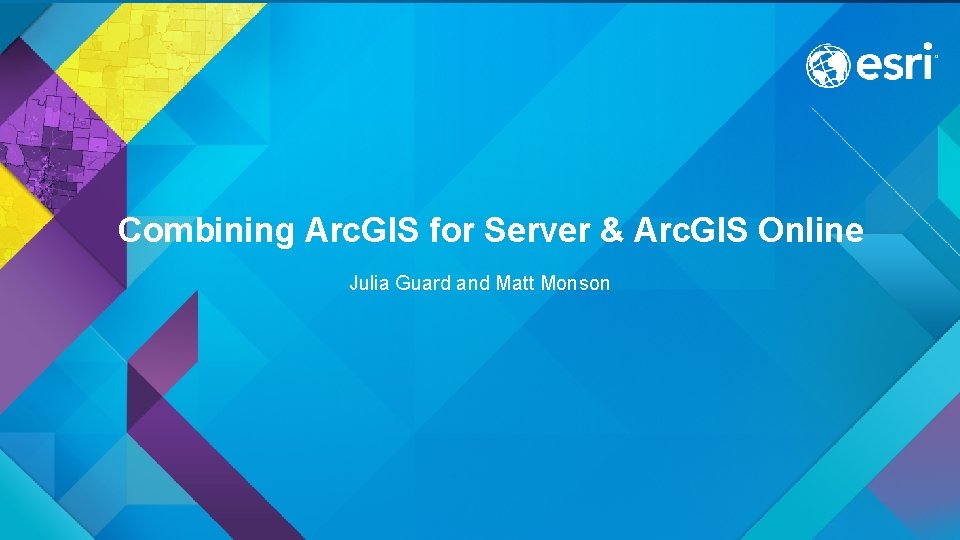 esri

Combining ArcGIS for Server & ArcGIS Online

Julia Guard and Matt Monson